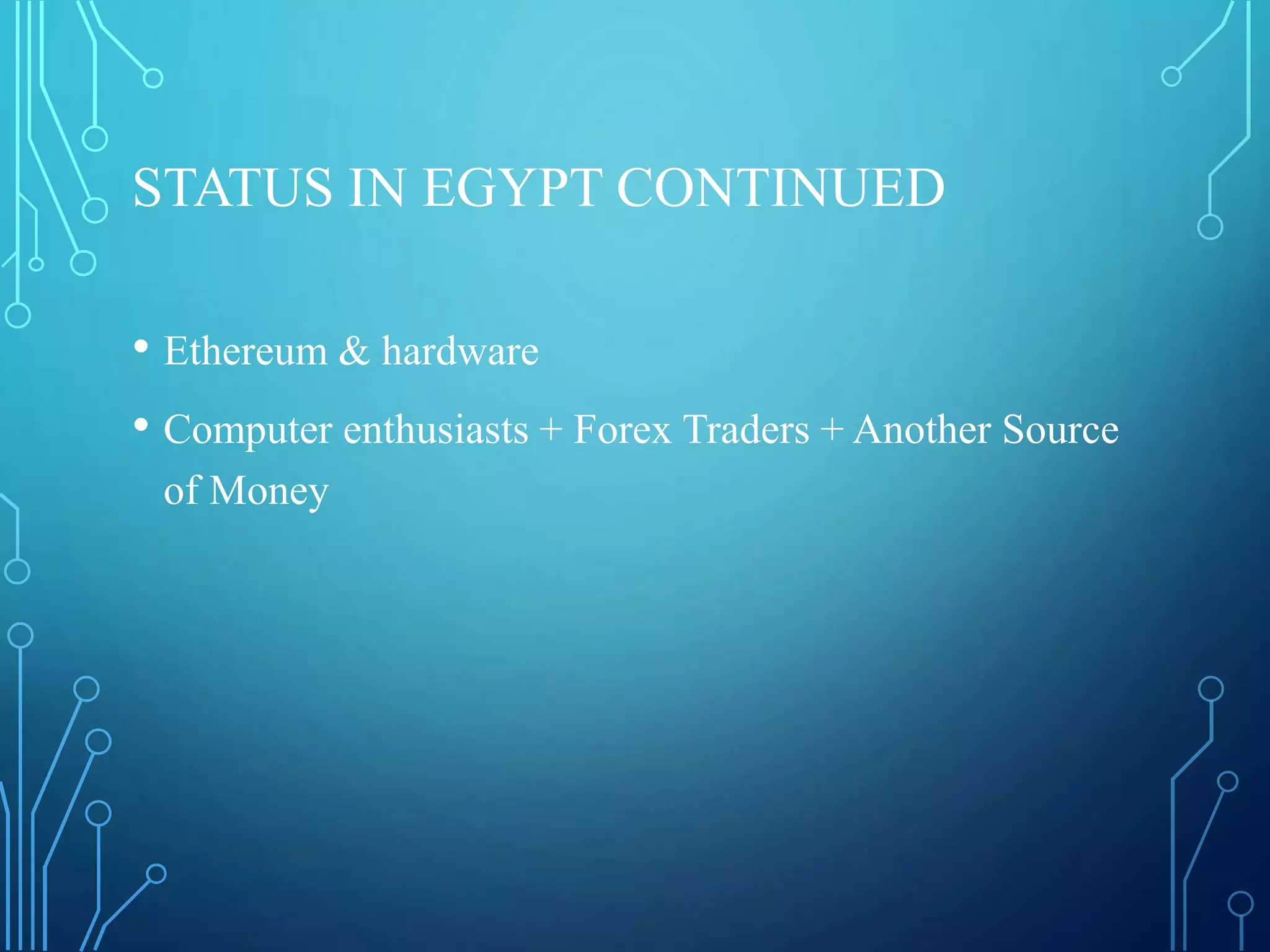 STATUS IN EGYPT CONTINUED

• Ethereum & hardware

• Computer enthusiasts + Forex Traders + Another Source of Money